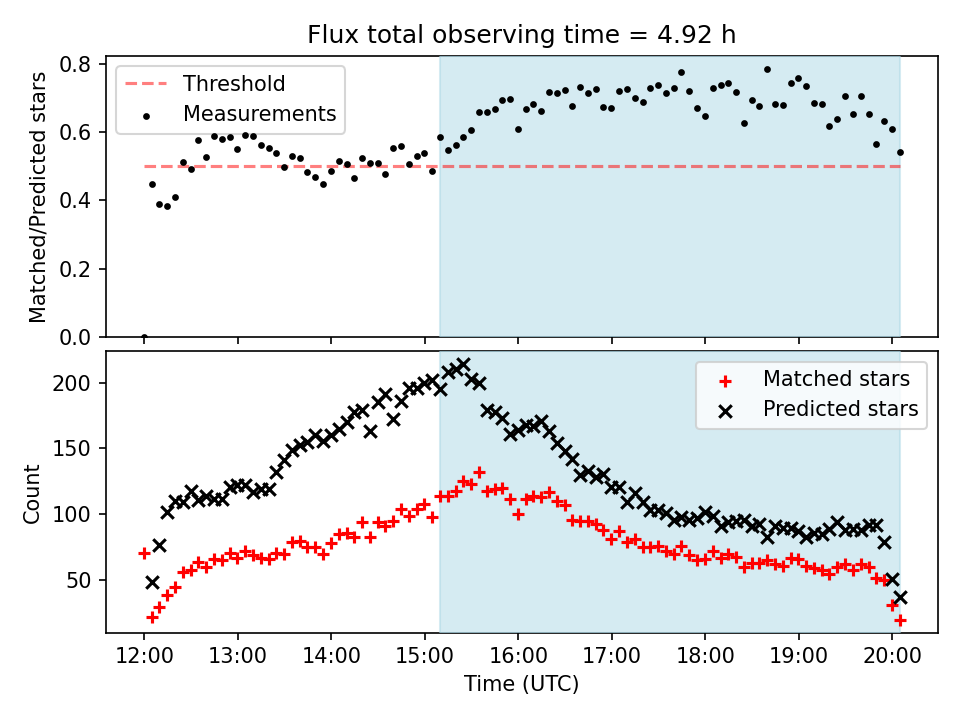 Flux total observing time = 4.92 h

Threshold
Measurements

Matched/Predicted stars

0.8
0.6
0.4
0.2
0.0

Matched stars
Predicted stars

Count

200
150
100
50

12:00
13:00
14:00
15:00
16:00
17:00
18:00
19:00
20:00

Time (UTC)